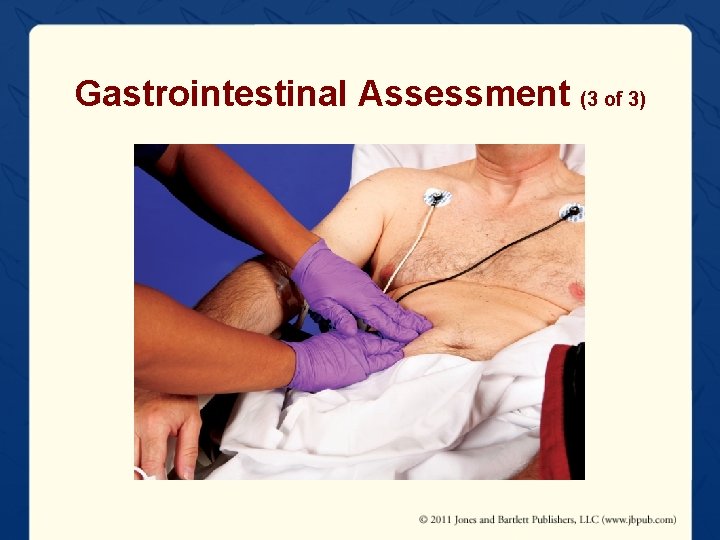 Gastrointestinal Assessment (3 of 3)

© 2011 Jones and Bartlett Publishers, LLC (www.jbpub.com)